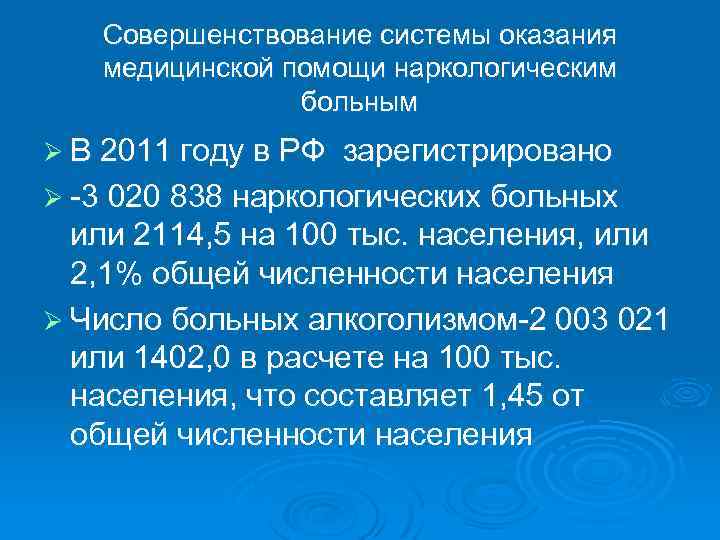 Совершенствование системы оказания медицинской помощи наркологическим больным

➢ В 2011 году в РФ  зарегистрировано

➢ -3 020 838 наркологических больных или 2114,5 на 100 тыс. населения, или 2,1% общей численности населения

➢ Число больных алкоголизмом-2 003 021 или 1402,0 в расчете на 100 тыс. населения, что составляет 1,45 от общей численности населения